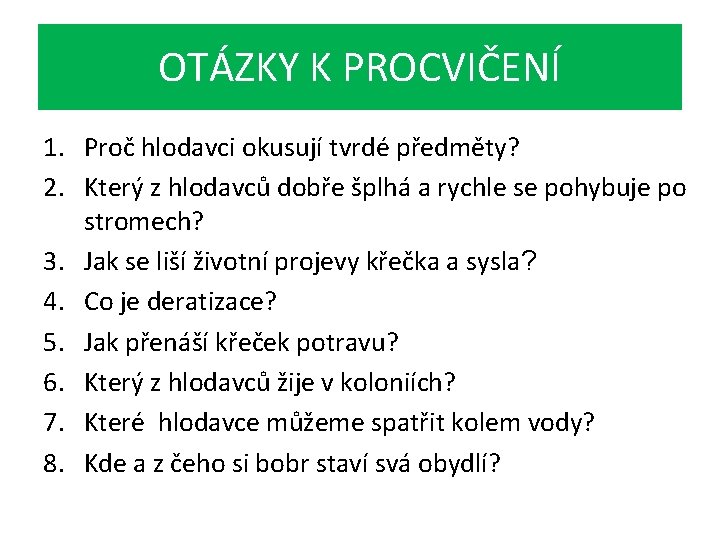 OTÁZKY K PROCVIČENÍ

1. Proč hlodavci okusují tvrdé předměty?
2. Který z hlodavců dobře šplhá a rychle se pohybuje po stromech?
3. Jak se liší životní projevy křečka a sysla?
4. Co je deratizace?
5. Jak přenáší křeček potravu?
6. Který z hlodavců žije v koloniích?
7. Které hlodavce můžeme spatřit kolem vody?
8. Kde a z čeho si bobr staví svá obydlí?